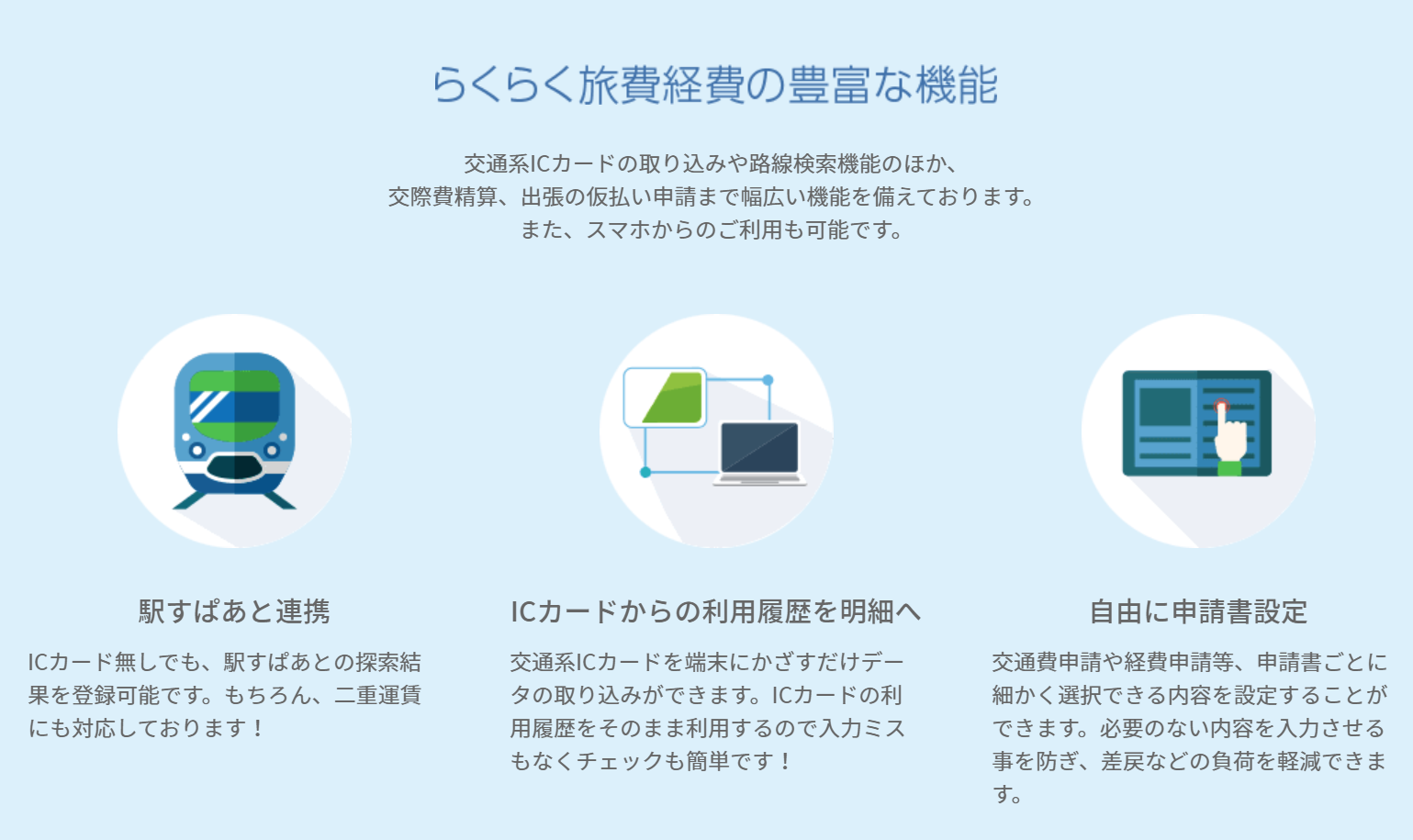 らくらく旅費経費の豊富な機能

交通系ICカードの取り込みや路線検索機能のほか、
交際費精算、出張の仮払い申請まで幅広い機能を備えております。
また、スマホからのご利用も可能です。

駅すぱあと連携

ICカード無しでも、駅すぱあとの探索結果を登録可能です。もちろん、二重運賃にも対応しております！

ICカードからの利用履歴を明細へ

交通系ICカードを端末にかざすだけデータの取り込みができます。ICカードの利用履歴をそのまま利用するので入力ミスもなくチェックも簡単です！

自由に申請書設定

交通費申請や経費申請等、申請書ごとに細かく選択できる内容を設定することができます。必要のない内容を入力させる事を防ぎ、差戻などの負荷を軽減できます。